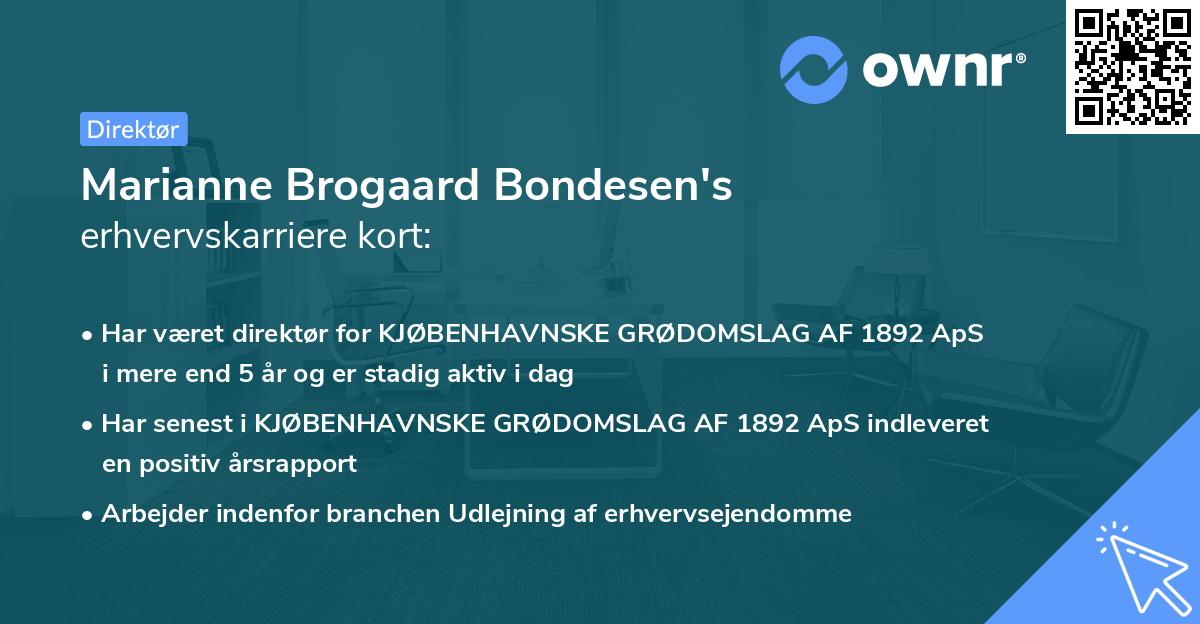 ownr®

Direktør

Marianne Brogaard Bondesen's
erhvervskarriere kort:

• Har været direktør for KJØBENHAVNSKE GRØDOMSLAG AF 1892 ApS i mere end 5 år og er stadig aktiv i dag

• Har senest i KJØBENHAVNSKE GRØDOMSLAG AF 1892 ApS indleveret en positiv årsrapport

• Arbejder indenfor branchen Udlejning af erhvervsejendomme